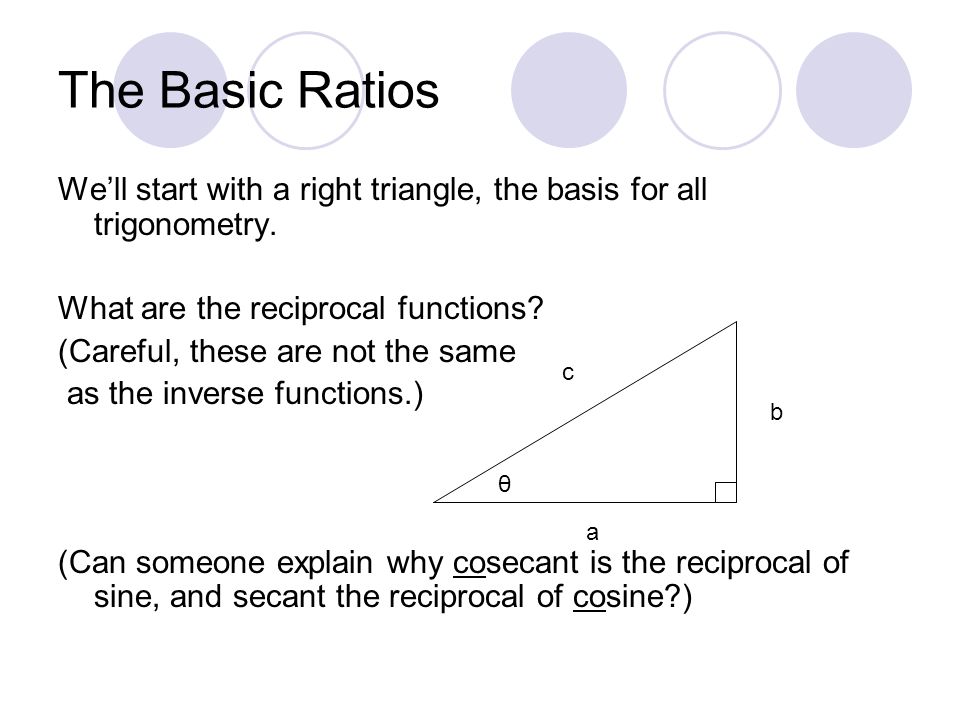 The Basic Ratios

We'll start with a right triangle, the basis for all trigonometry.

What are the reciprocal functions?
(Careful, these are not the same as the inverse functions.)

c
b
θ
a

(Can someone explain why cosecant is the reciprocal of sine, and secant the reciprocal of cosine?)